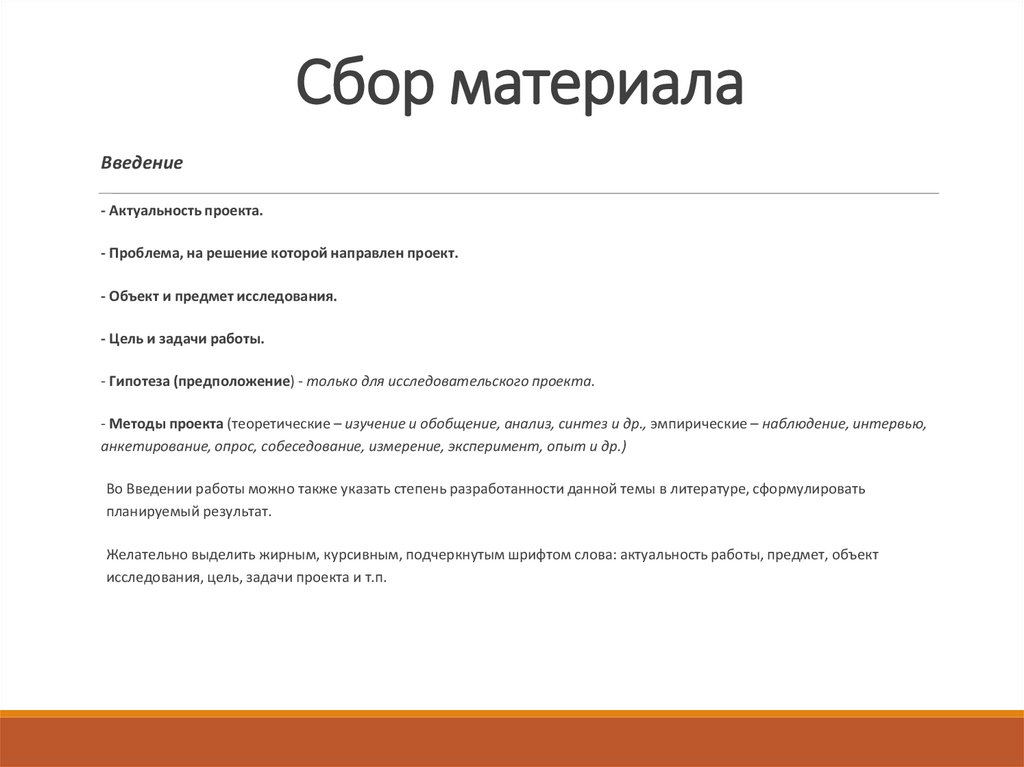 Сбор материала

Введение

- Актуальность проекта.

- Проблема, на решение которой направлен проект.

- Объект и предмет исследования.

- Цель и задачи работы.

- Гипотеза (предположение) - только для исследовательского проекта.

- Методы проекта (теоретические – изучение и обобщение, анализ, синтез и др., эмпирические – наблюдение, интервью, анкетирование, опрос, собеседование, измерение, эксперимент, опыт и др.)

Во Введении работы можно также указать степень разработанности данной темы в литературе, сформулировать планируемый результат.

Желательно выделить жирным, курсивным, подчеркнутым шрифтом слова: актуальность работы, предмет, объект исследования, цель, задачи проекта и т.п.